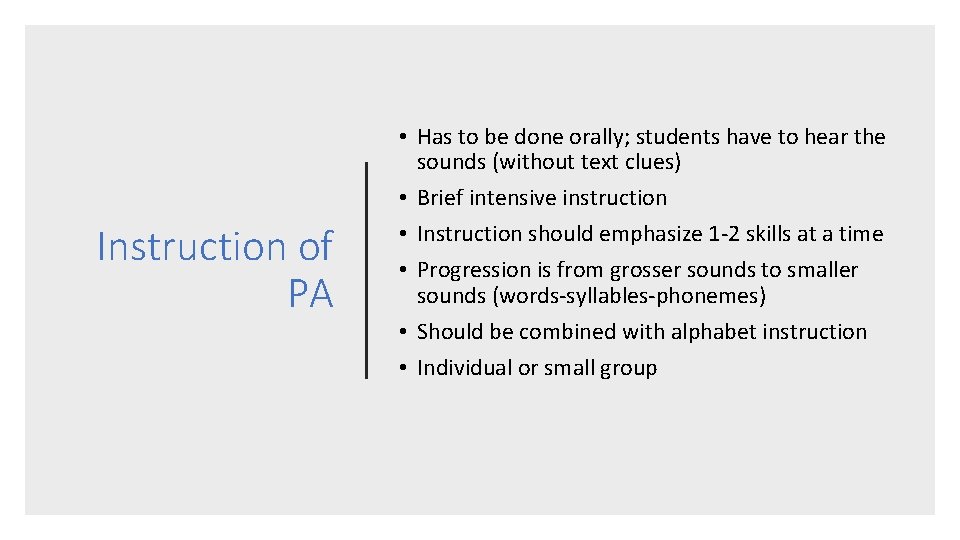 Instruction of PA

• Has to be done orally; students have to hear the sounds (without text clues)
• Brief intensive instruction
• Instruction should emphasize 1-2 skills at a time
• Progression is from grosser sounds to smaller sounds (words-syllables-phonemes)
• Should be combined with alphabet instruction
• Individual or small group